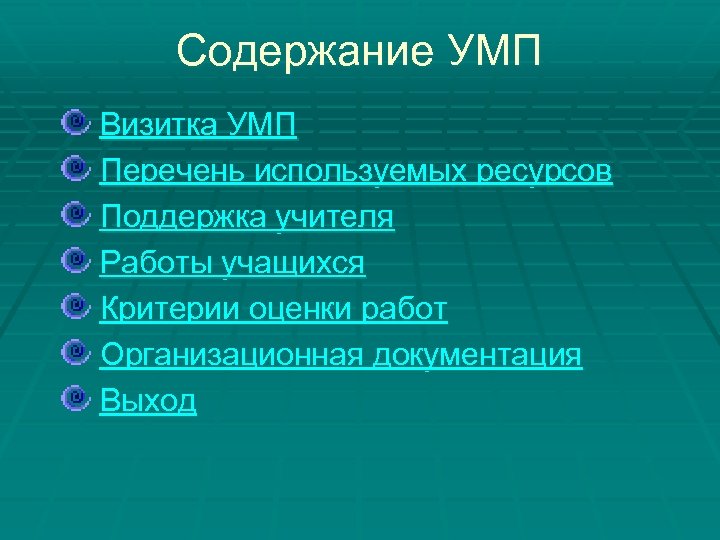 Содержание УМП

Визитка УМП
Перечень используемых ресурсов
Поддержка учителя
Работы учащихся
Критерии оценки работ
Организационная документация
Выход